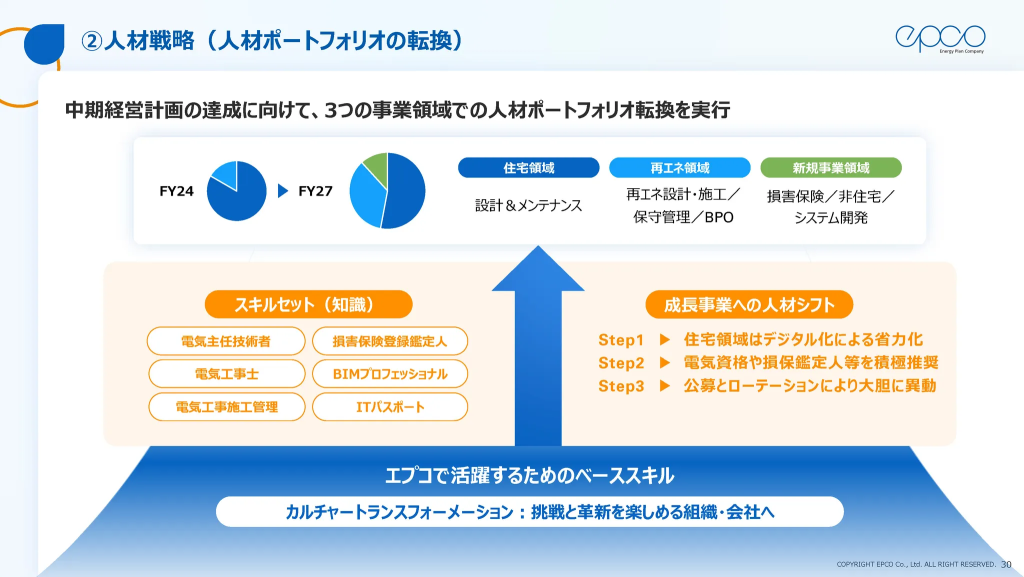 ②人材戦略（人材ポートフォリオの転換）

epco
Energy Plan Company

中期経営計画の達成に向けて、3つの事業領域での人材ポートフォリオ転換を実行

FY24 ▶ FY27

住宅領域
設計＆メンテナンス

再エネ領域
再エネ設計・施工／保守管理／BPO

新規事業領域
損害保険／非住宅／システム開発

スキルセット（知識）

電気主任技術者
損害保険登録鑑定人
電気工事士
BIMプロフェッショナル
電気工事施工管理
ITパスポート

成長事業への人材シフト

Step1 ▶ 住宅領域はデジタル化による省力化
Step2 ▶ 電気資格や損保鑑定人等を積極推奨
Step3 ▶ 公募とローテーションにより大胆に異動

エプコで活躍するためのベーススキル

カルチャートランスフォーメーション：挑戦と革新を楽しめる組織・会社へ

COPYRIGHT EPCO Co., Ltd. ALL RIGHT RESERVED. 30